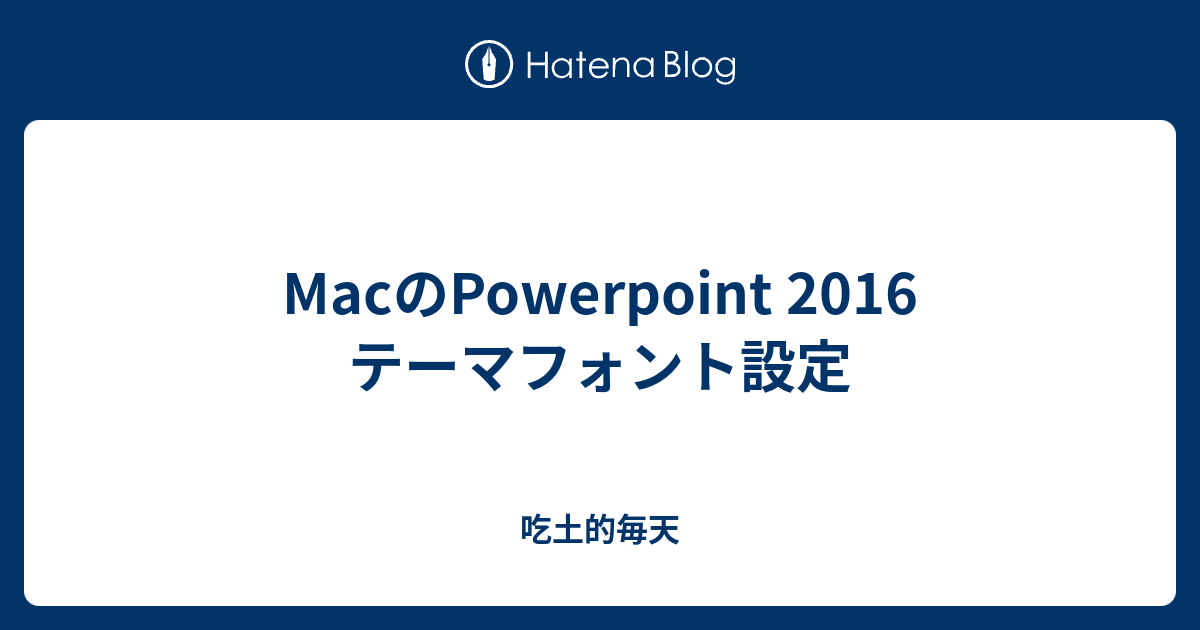 Hatena Blog

MacのPowerpoint 2016 テーマフォント設定

吃土的每天